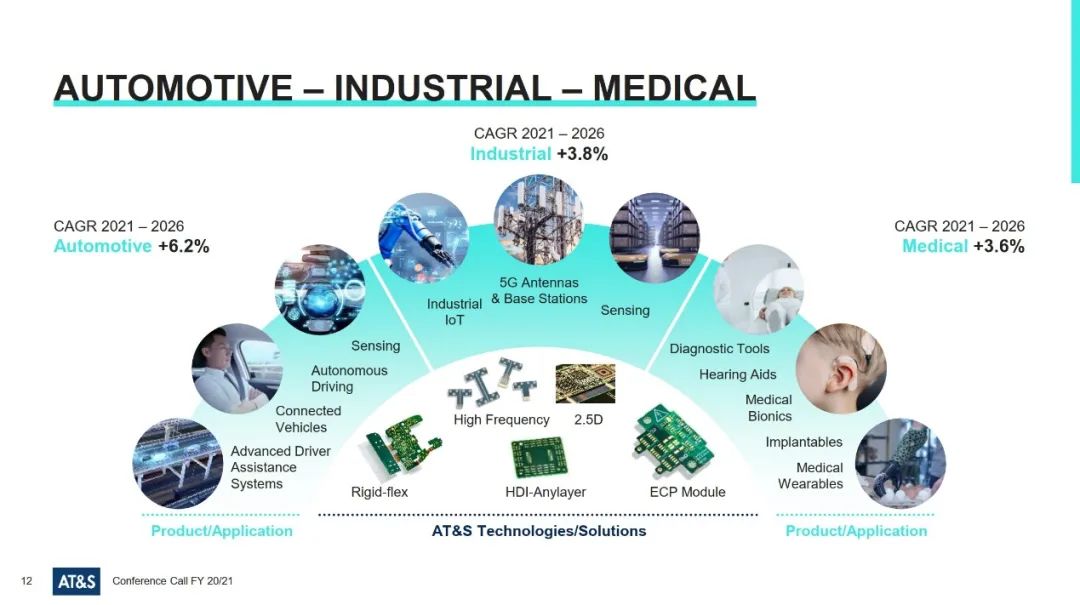 AUTOMOTIVE – INDUSTRIAL – MEDICAL

CAGR 2021 – 2026
Industrial +3.8%

CAGR 2021 – 2026
Automotive +6.2%

CAGR 2021 – 2026
Medical +3.6%

Industrial IoT

5G Antennas & Base Stations

Sensing

Sensing

Autonomous Driving

Connected Vehicles

Advanced Driver Assistance Systems

Diagnostic Tools

Hearing Aids

Medical Bionics

Implantables

Medical Wearables

High Frequency

2.5D

Rigid-flex

HDI-Anylayer

ECP Module

Product/Application

AT&S Technologies/Solutions

Product/Application

12

AT&S

Conference Call FY 20/21